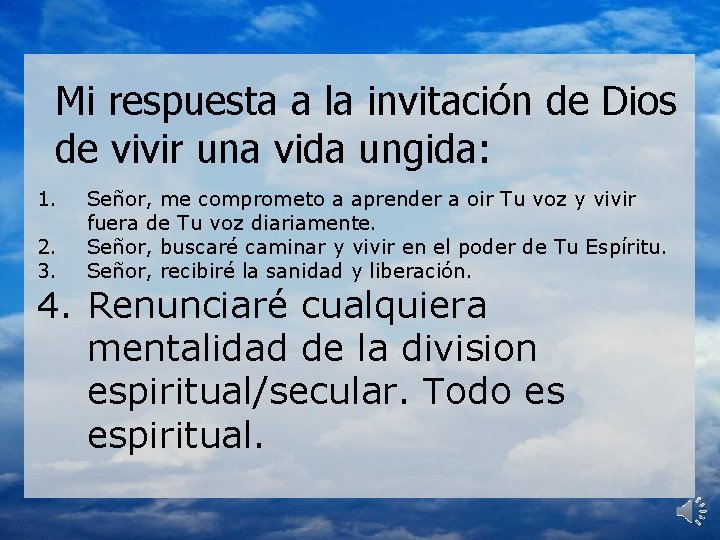 Mi respuesta a la invitación de Dios de vivir una vida ungida:

1. Señor, me comprometo a aprender a oir Tu voz y vivir fuera de Tu voz diariamente.
2. Señor, buscaré caminar y vivir en el poder de Tu Espíritu.
3. Señor, recibiré la sanidad y liberación.
4. Renunciaré cualquiera mentalidad de la division espiritual/secular. Todo es espiritual.